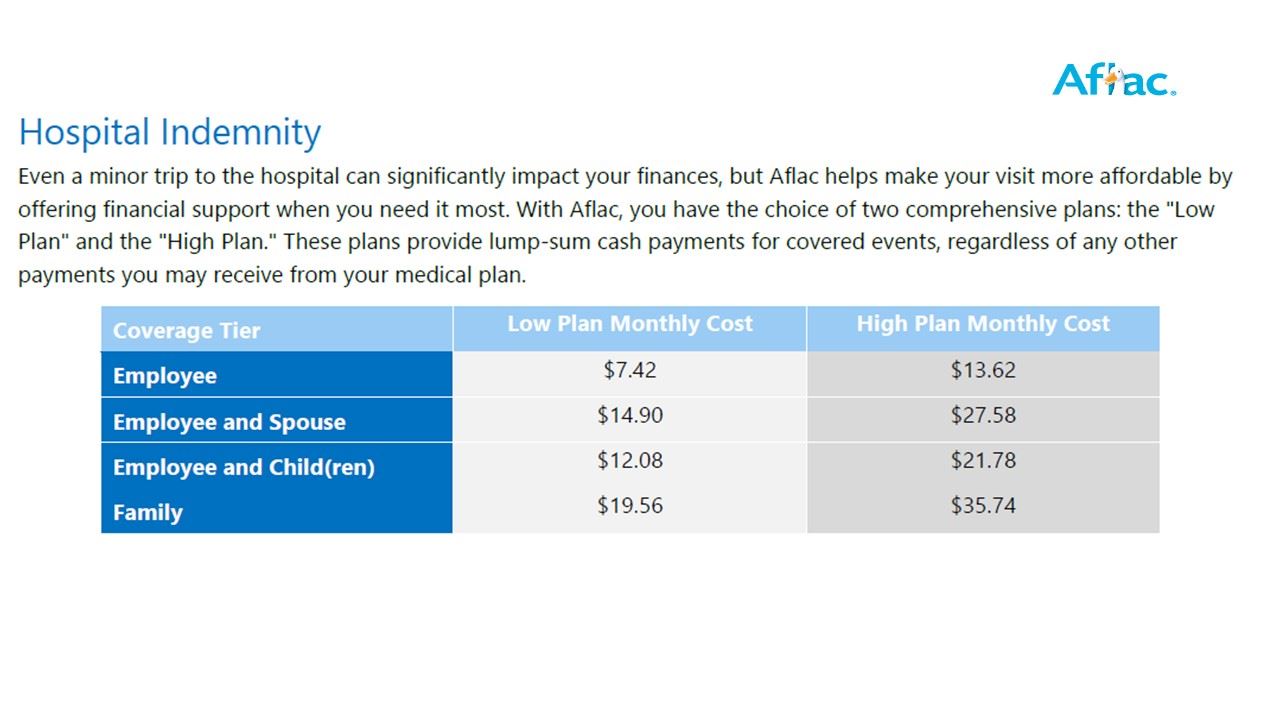 Aflac.

Hospital Indemnity

Even a minor trip to the hospital can significantly impact your finances, but Aflac helps make your visit more affordable by offering financial support when you need it most. With Aflac, you have the choice of two comprehensive plans: the "Low Plan" and the "High Plan." These plans provide lump-sum cash payments for covered events, regardless of any other payments you may receive from your medical plan.

| Coverage Tier | Low Plan Monthly Cost | High Plan Monthly Cost |
|---|---|---|
| Employee | \$7.42 | \$13.62 |
| Employee and Spouse | \$14.90 | \$27.58 |
| Employee and Child(ren) | \$12.08 | \$21.78 |
| Family | \$19.56 | \$35.74 |